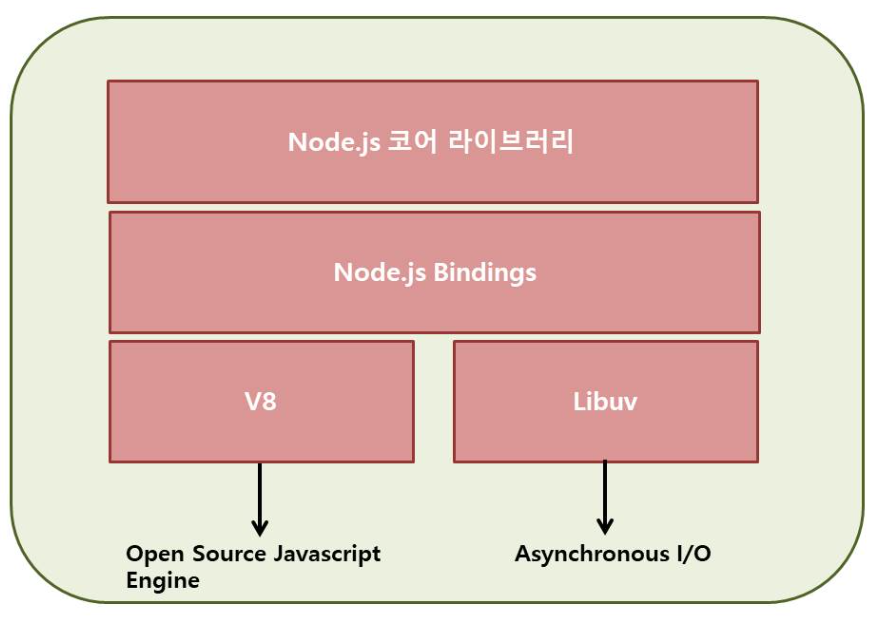 Node.js 코어 라이브러리

Node.js Bindings

V8

Libuv

Open Source Javascript Engine

Asynchronous I/O